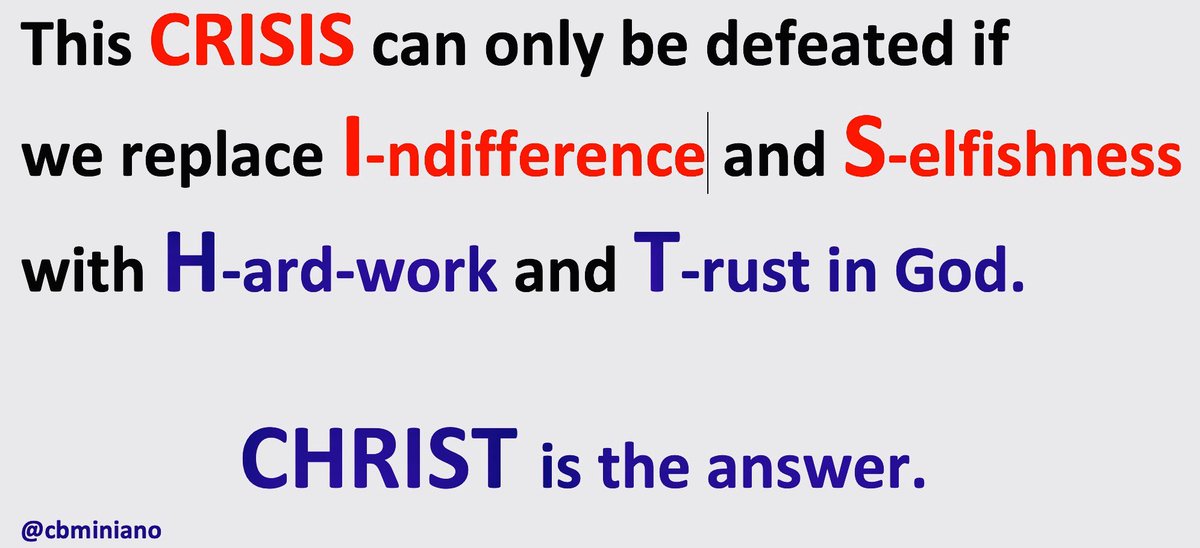 This CRISIS can only be defeated if we replace I-ndifference and S-elfishness with H-ard-work and T-rust in God.

CHRIST is the answer.

@cbminiano